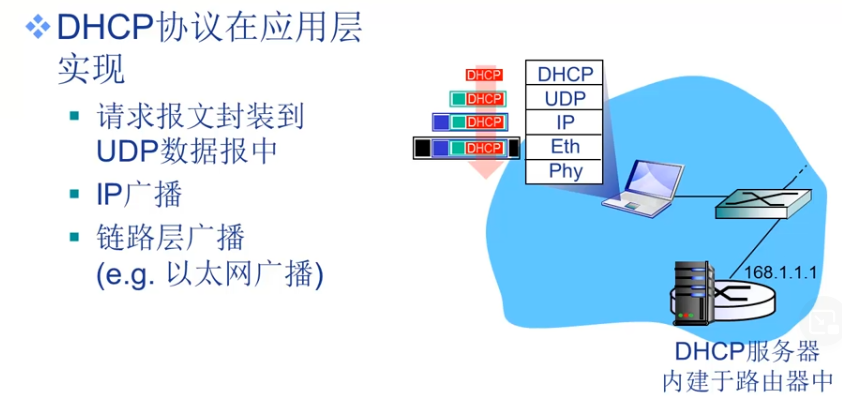 ❖ DHCP协议在应用层实现

▪ 请求报文封装到UDP数据报中

▪ IP广播

▪ 链路层广播 (e.g. 以太网广播)

DHCP
DHCP
DHCP
DHCP

DHCP
UDP
IP
Eth
Phy

168.1.1.1

DHCP服务器
内建于路由器中